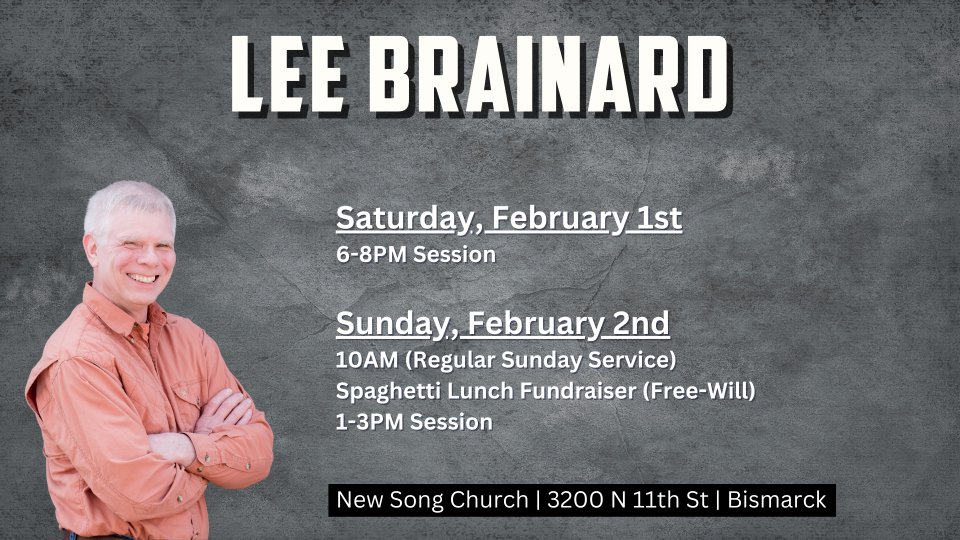 LEE BRAINARD

Saturday, February 1st
6-8PM Session

Sunday, February 2nd
10AM (Regular Sunday Service)
Spaghetti Lunch Fundraiser (Free-Will)
1-3PM Session

New Song Church | 3200 N 11th St | Bismarck